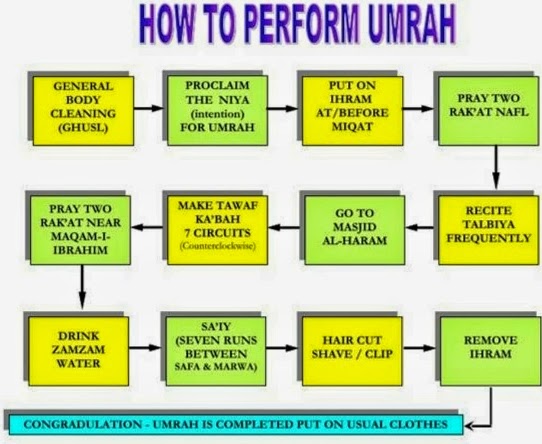 HOW TO PERFORM UMRAH

GENERAL BODY CLEANING (GHUSL)

PROCLAIM THE NIYA (intention) FOR UMRAH

PUT ON IHRAM AT/BEFORE MIQAT

PRAY TWO RAK'AT NAFL

RECITE TALBIYA FREQUENTLY

GO TO MASJID AL-HARAM

MAKE TAWAF KA'BAH 7 CIRCUITS (Counterclockwise)

PRAY TWO RAK'AT NEAR MAQAM-I-IBRAHIM

DRINK ZAMZAM WATER

SA'IY (SEVEN RUNS BETWEEN SAFA & MARWA)

HAIR CUT SHAVE / CLIP

REMOVE IHRAM

CONGRADULATION - UMRAH IS COMPLETED PUT ON USUAL CLOTHES